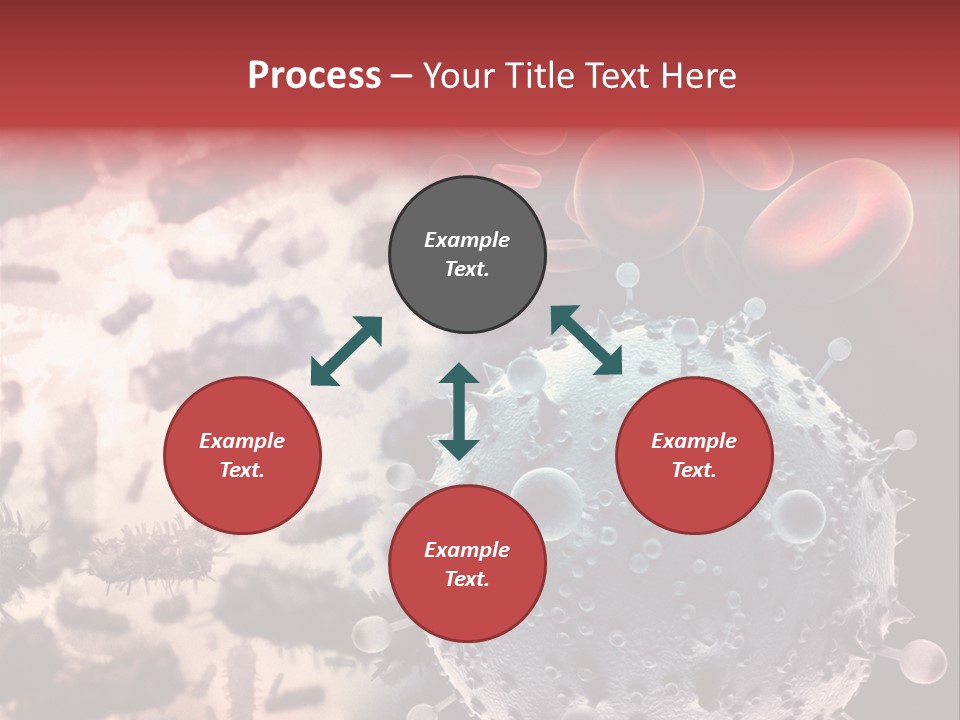 Process – Your Title Text Here

Example Text.

Example Text.

Example Text.

Example Text.